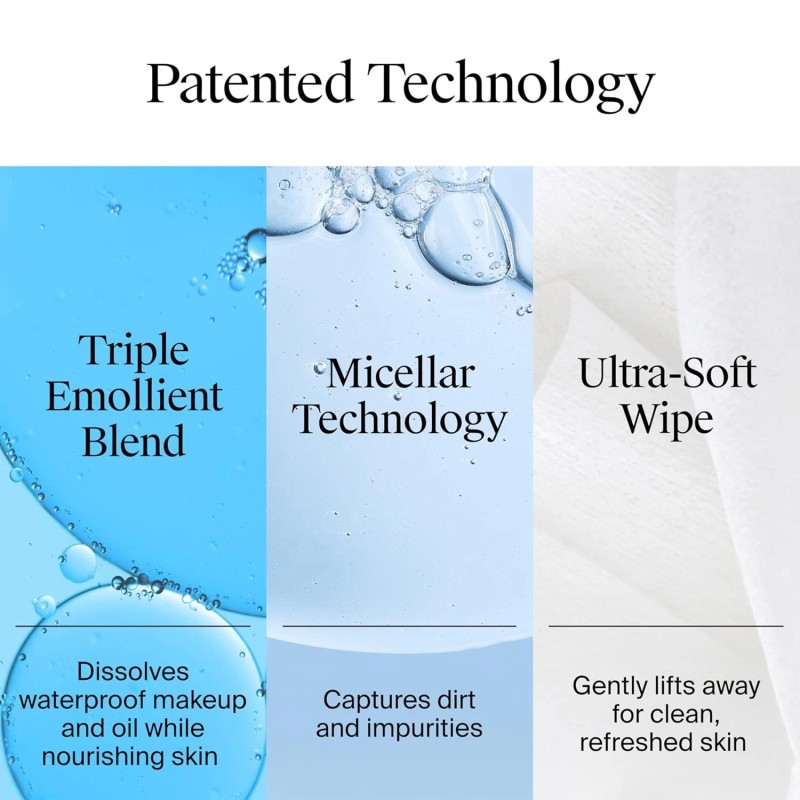 Patented Technology

Triple Emollient Blend

Dissolves waterproof makeup and oil while nourishing skin

Micellar Technology

Captures dirt and impurities

Ultra-Soft Wipe

Gently lifts away for clean, refreshed skin